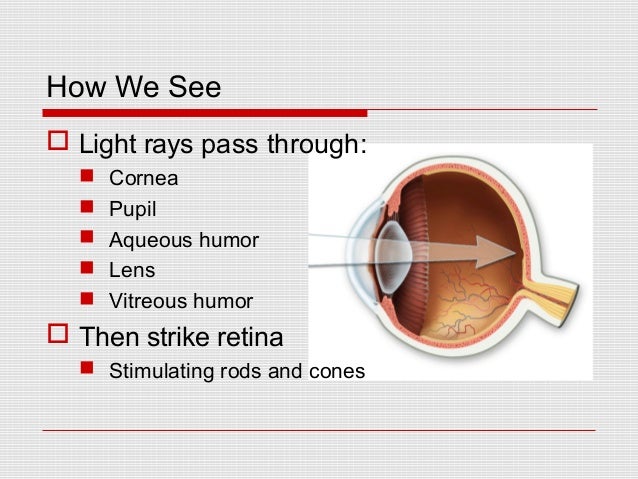 How We See

Light rays pass through:

Cornea

Pupil

Aqueous humor

Lens

Vitreous humor

Then strike retina

Stimulating rods and cones